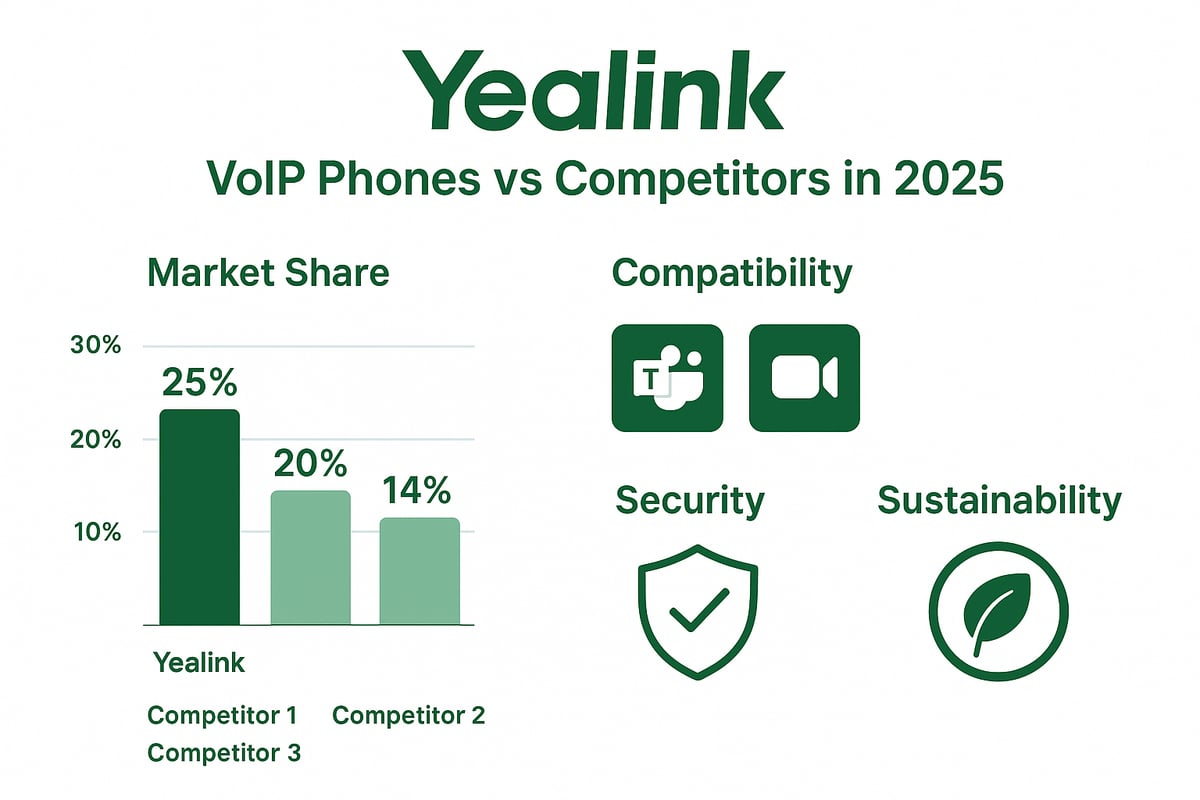 Yealink

VoIP Phones vs Competitors in 2025

Market Share

30%
20%
10%

25%
20%
14%

Yealink

Competitor 1 Competitor 2
Competitor 3

Compatibility

T

Security

Sustainability